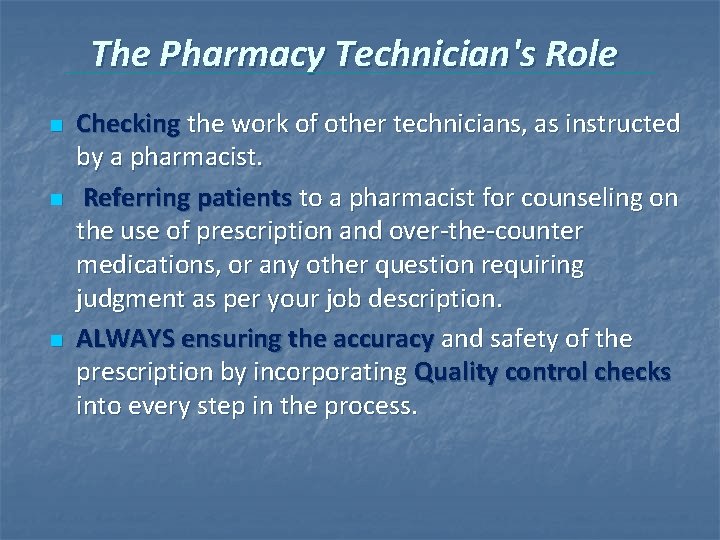 The Pharmacy Technician's Role

- Checking the work of other technicians, as instructed by a pharmacist.
- Referring patients to a pharmacist for counseling on the use of prescription and over-the-counter medications, or any other question requiring judgment as per your job description.
- ALWAYS ensuring the accuracy and safety of the prescription by incorporating Quality control checks into every step in the process.